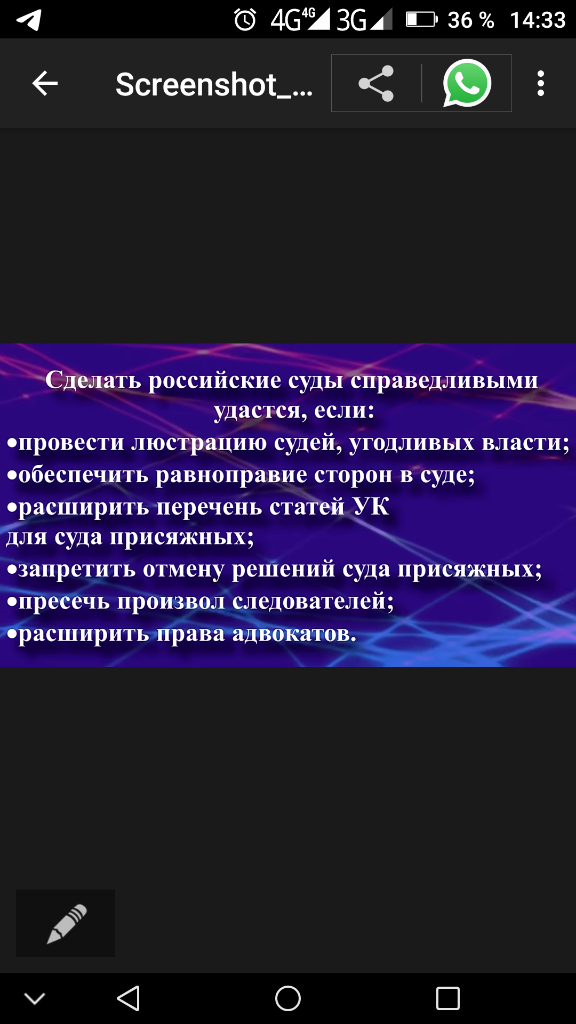 4G 4G 3G 36 % 14:33

Screenshot_...

Сделать российские суды справедливыми удастся, если:
•провести люстрацию судей, угодливых власти;
•обеспечить равноправие сторон в суде;
•расширить перечень статей УК
для суда присяжных;
•запретить отмену решений суда присяжных;
•пресечь произвол следователей;
•расширить права адвокатов.